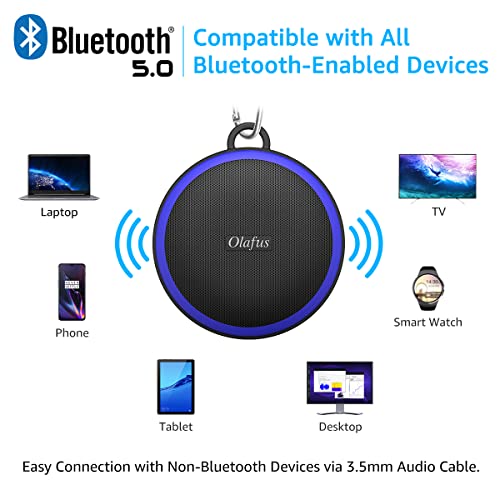 Bluetooth® 5.0

Compatible with All Bluetooth-Enabled Devices

Laptop

TV

Olafus

Phone

Smart Watch

Tablet

Desktop

Easy Connection with Non-Bluetooth Devices via 3.5mm Audio Cable.